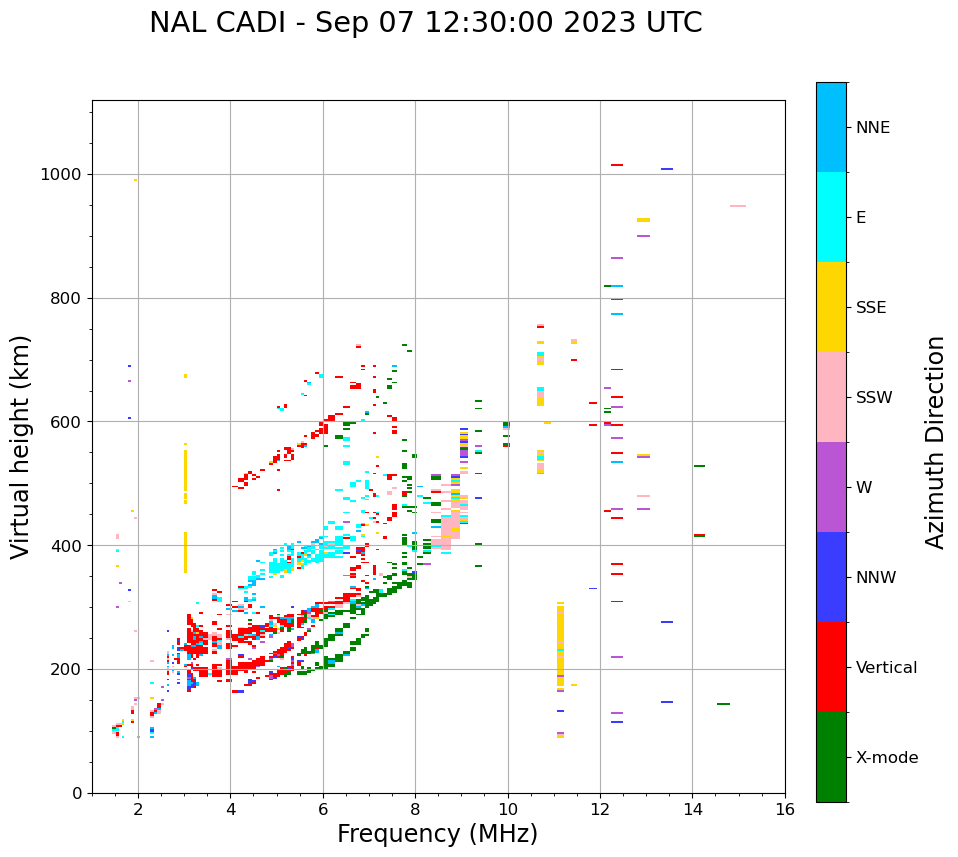 NAL CADI - Sep 07 12:30:00 2023 UTC

Virtual height (km)

1000
800
600
400
200
0

2
4
6
8
10
12
14
16

Frequency (MHz)

NNE
E
SSE
SSW
W
NNW
Vertical
X-mode

Azimuth Direction